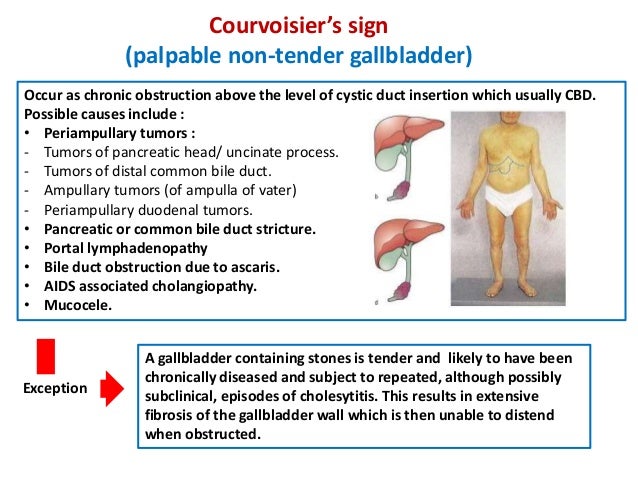 Courvoisier's sign
(palpable non-tender gallbladder)

Occur as chronic obstruction above the level of cystic duct insertion which usually CBD.
Possible causes include :
• Periampullary tumors :
- Tumors of pancreatic head/ uncinate process.
- Tumors of distal common bile duct.
- Ampullary tumors (of ampulla of vater)
- Periampullary duodenal tumors.
• Pancreatic or common bile duct stricture.
• Portal lymphadenopathy
• Bile duct obstruction due to ascaris.
• AIDS associated cholangiopathy.
• Mucocele.

Exception

A gallbladder containing stones is tender and likely to have been chronically diseased and subject to repeated, although possibly subclinical, episodes of cholesytitis. This results in extensive fibrosis of the gallbladder wall which is then unable to distend when obstructed.